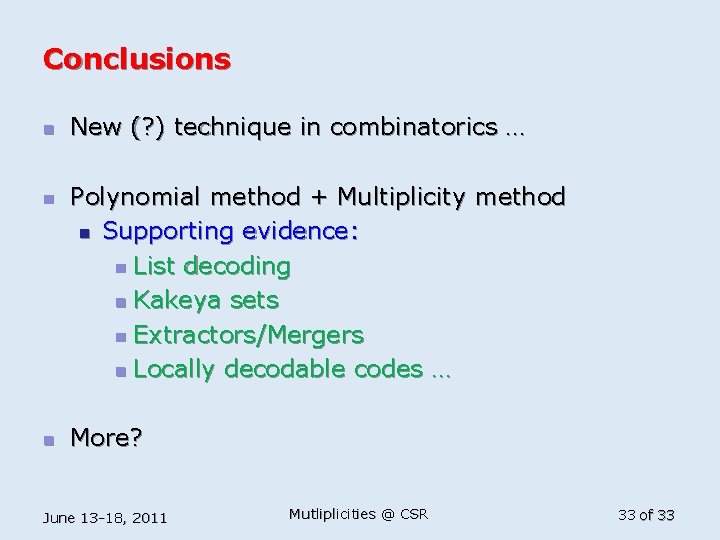 Conclusions

New (?) technique in combinatorics …

Polynomial method + Multiplicity method

Supporting evidence:

List decoding

Kakeya sets

Extractors/Mergers

Locally decodable codes …

More?

June 13-18, 2011

Mutliplicities @ CSR

33 of 33